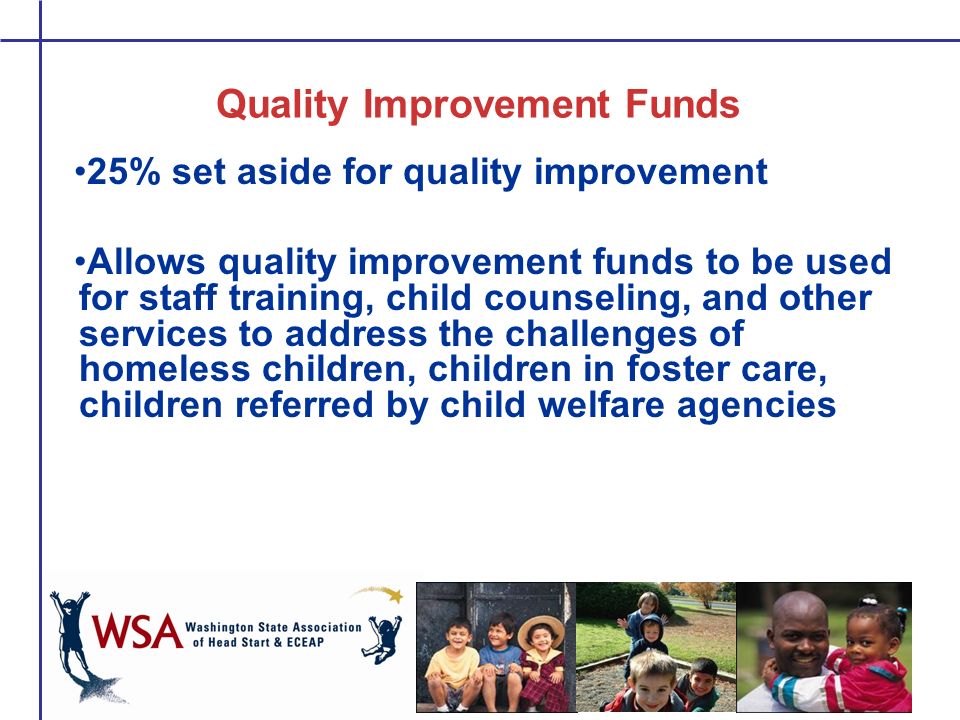 Quality Improvement Funds

•25% set aside for quality improvement

•Allows quality improvement funds to be used for staff training, child counseling, and other services to address the challenges of homeless children, children in foster care, children referred by child welfare agencies

WSA Washington State Association of Head Start & ECEAP